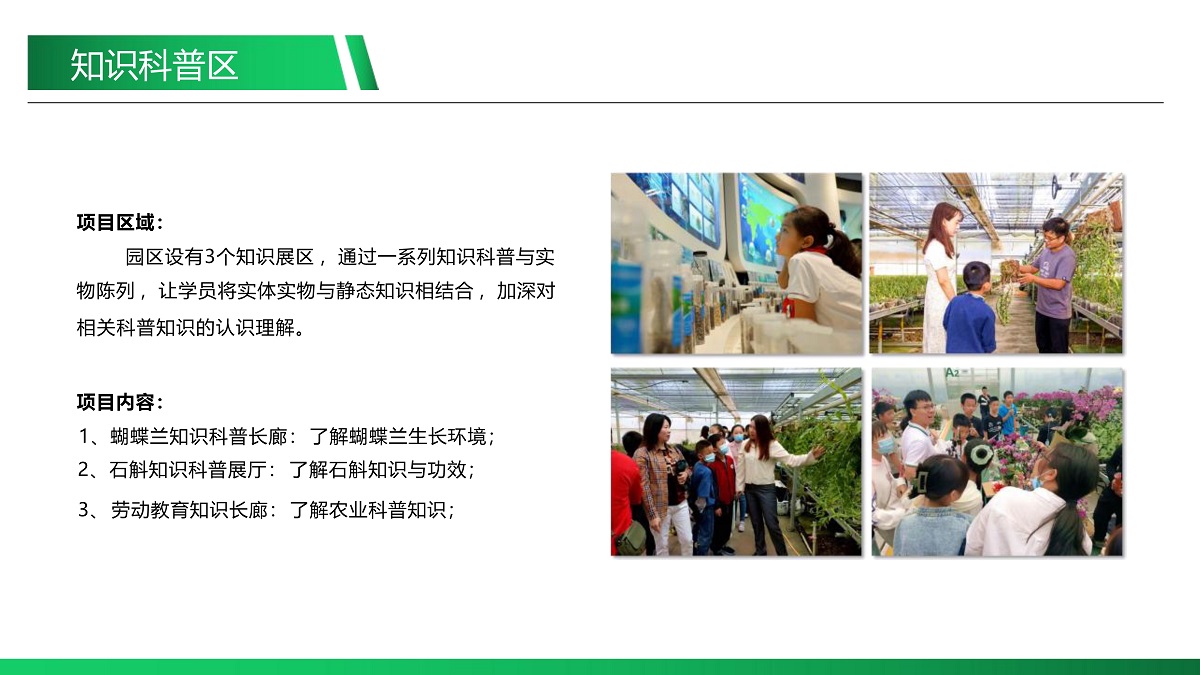 知识科普区

项目区域：

园区设有3个知识展区，通过一系列知识科普与实物陈列，让学员将实体实物与静态知识相结合，加深对相关科普知识的认识理解。

项目内容：

1、蝴蝶兰知识科普长廊：了解蝴蝶兰生长环境；
2、石斛知识科普展厅：了解石斛知识与功效；
3、劳动教育知识长廊：了解农业科普知识；

A2